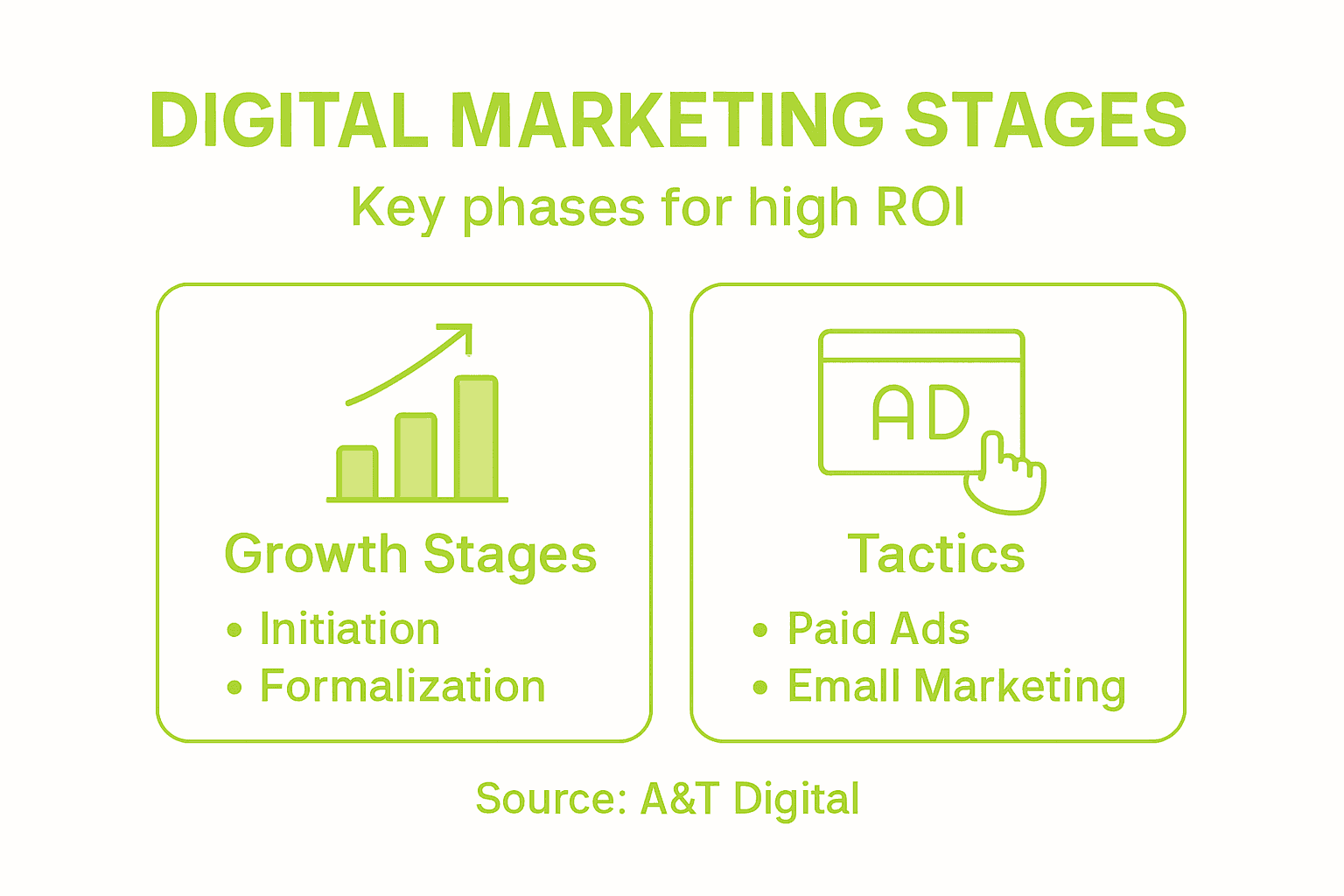 DIGITAL MARKETING STAGES

Key phases for high ROI

Growth Stages

• Initiation
• Formalization

AD

Tactics

• Paid Ads
• Email Marketing

Source: A&T Digital